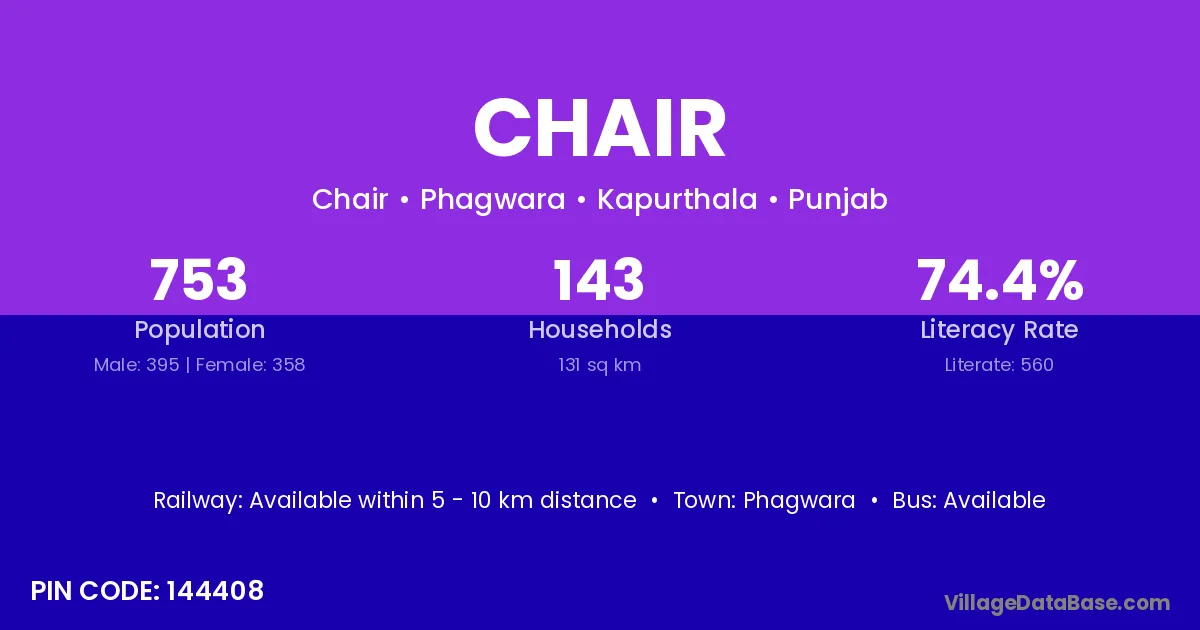 CHAIR

Chair • Phagwara • Kapurthala • Punjab

753
Population
Male: 395 | Female: 358

143
Households
131 sq km

74.4%
Literacy Rate
Literate: 560

Railway: Available within 5 - 10 km distance • Town: Phagwara • Bus: Available

PIN CODE: 144408

VillageDataBase.com